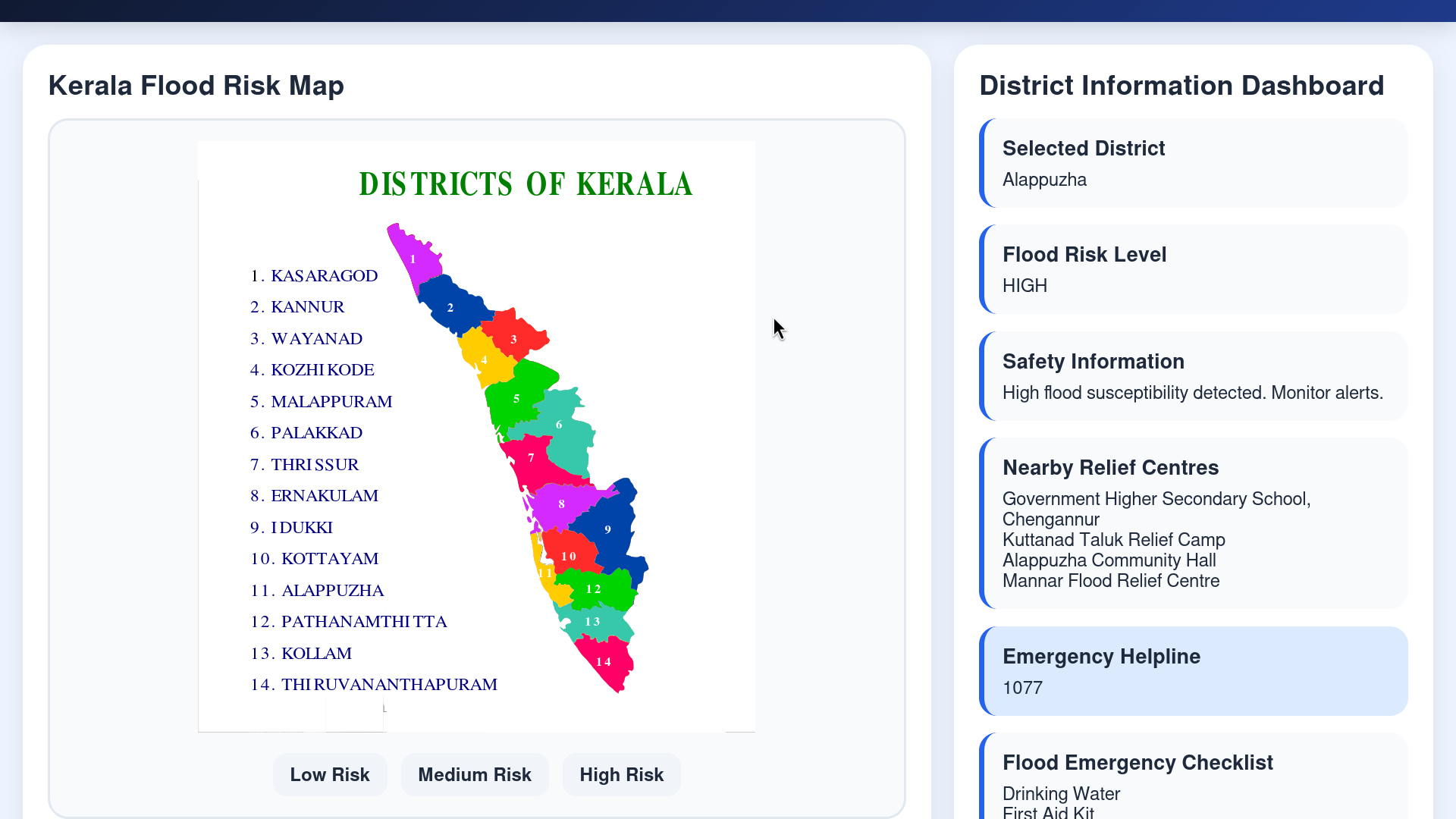 Kerala Flood Risk Map

DISTRICTS OF KERALA

1. KASARAGOD
2. KANNUR
3. WAYANAD
4. KOZHIKODE
5. MALAPPURAM
6. PALAKKAD
7. THRISSUR
8. ERNAKULAM
9. IDUKKI
10. KOTTAYAM
11. ALAPPUZHA
12. PATHANAMTHITTA
13. KOLLAM
14. THIRUVANANTHAPURAM

1 2 3 4 5 6 7 8 9 10 11 12 13 14

Low Risk
Medium Risk
High Risk

District Information Dashboard

Selected District
Alappuzha

Flood Risk Level
HIGH

Safety Information
High flood susceptibility detected. Monitor alerts.

Nearby Relief Centres
Government Higher Secondary School, Chengannur
Kuttanad Taluk Relief Camp
Alappuzha Community Hall
Mannar Flood Relief Centre

Emergency Helpline
1077

Flood Emergency Checklist
Drinking Water
First Aid Kit